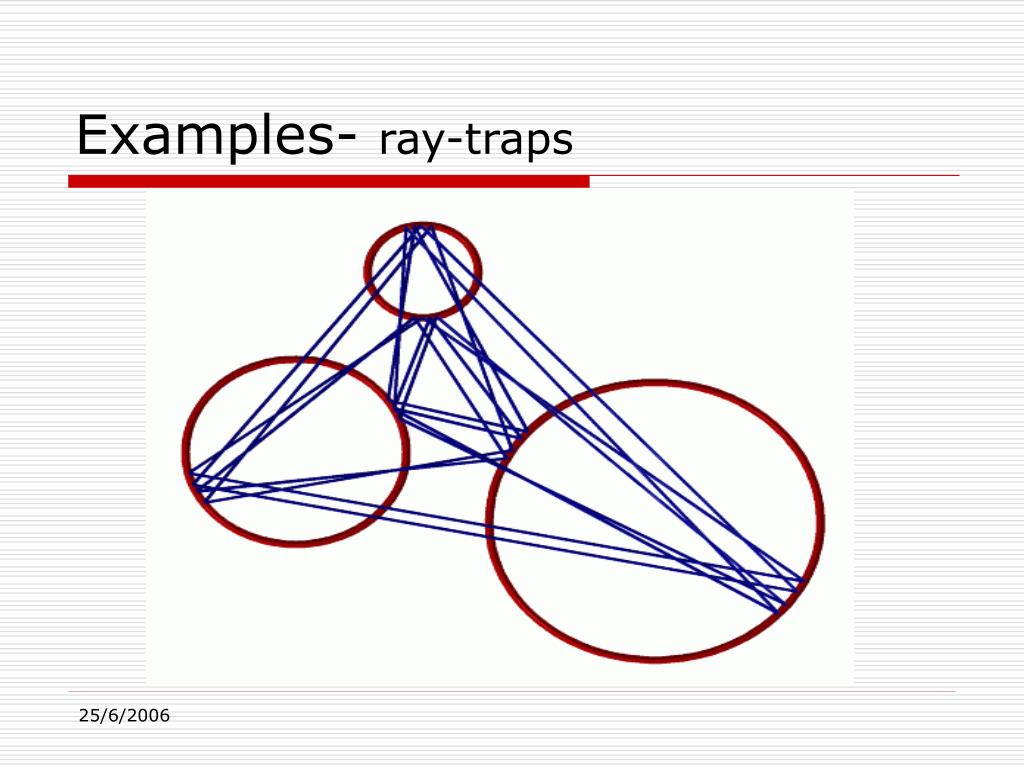 Examples- ray-traps

25/6/2006